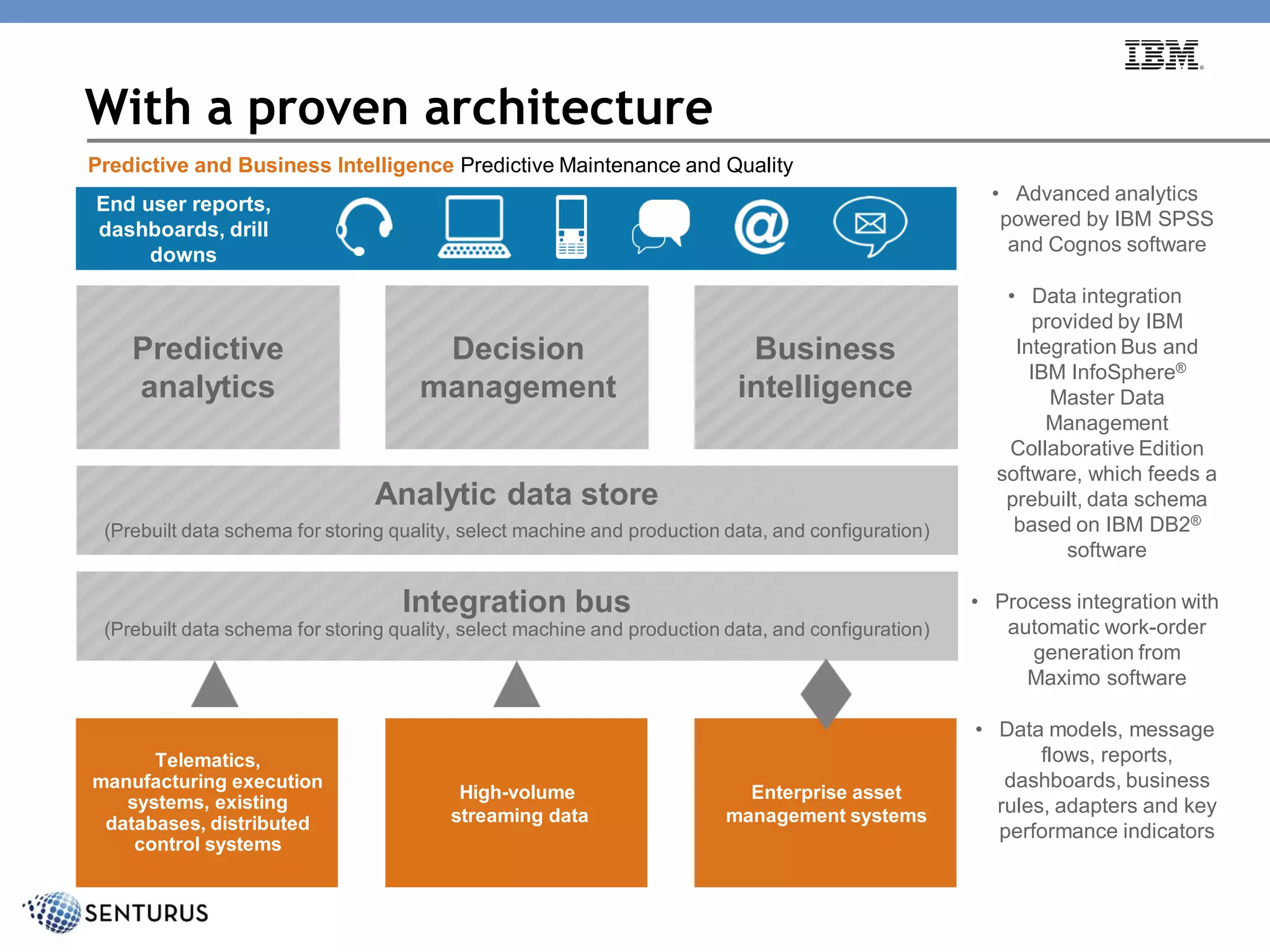 IBM

With a proven architecture

Predictive and Business Intelligence Predictive Maintenance and Quality

End user reports, dashboards, drill downs

@

Predictive analytics

Decision management

Business intelligence

Analytic data store
(Prebuilt data schema for storing quality, select machine and production data, and configuration)

Integration bus
(Prebuilt data schema for storing quality, select machine and production data, and configuration)

Telematics, manufacturing execution systems, existing databases, distributed control systems

High-volume streaming data

Enterprise asset management systems

• Advanced analytics powered by IBM SPSS and Cognos software

• Data integration provided by IBM Integration Bus and IBM InfoSphere® Master Data Management Collaborative Edition software, which feeds a prebuilt, data schema based on IBM DB2® software

• Process integration with automatic work-order generation from Maximo software

• Data models, message flows, reports, dashboards, business rules, adapters and key performance indicators

SENTURUS